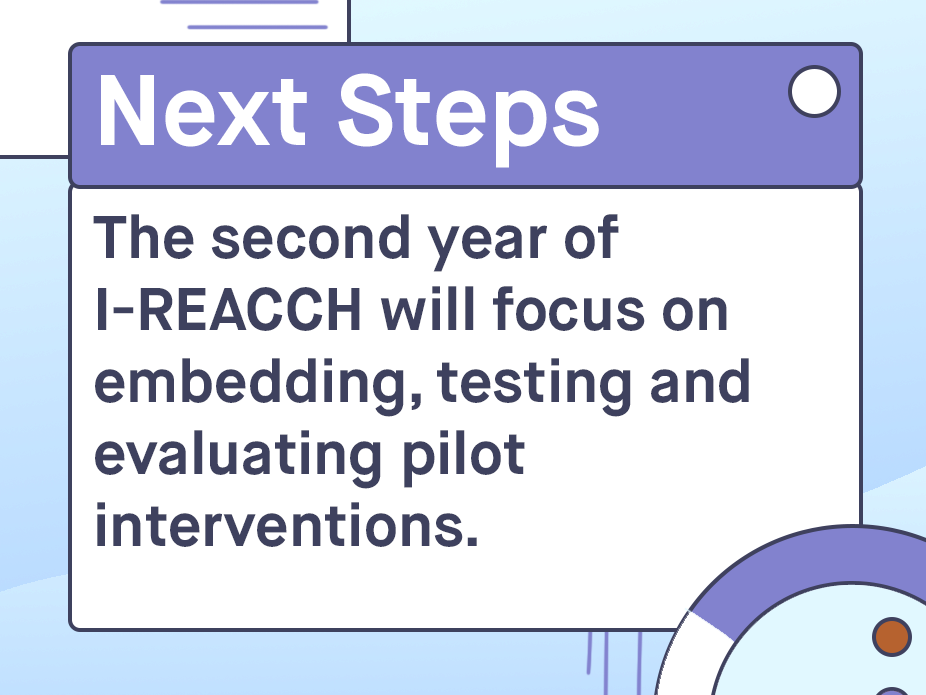 Next Steps

The second year of I-REACCH will focus on embedding, testing and evaluating pilot interventions.